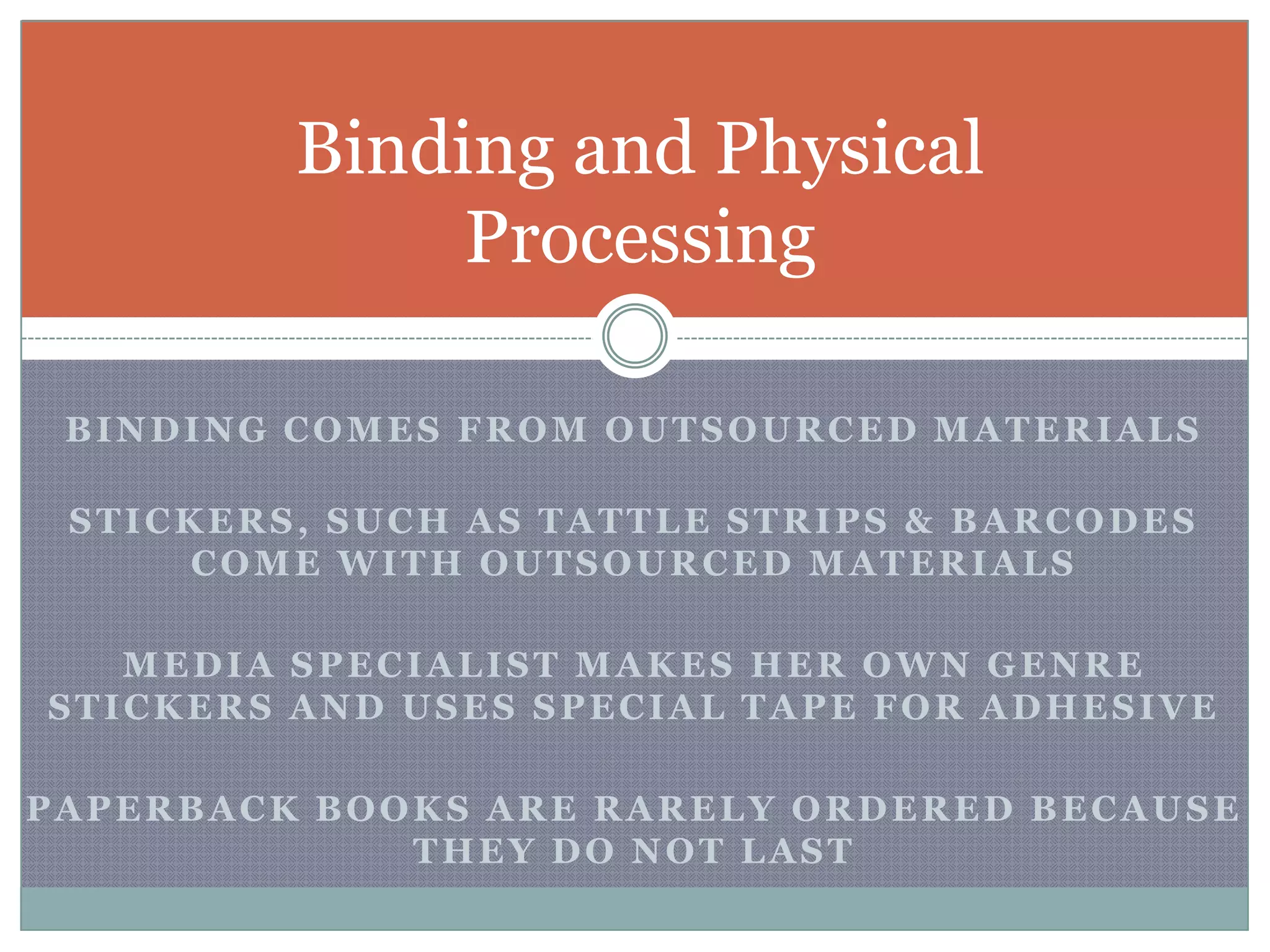 Binding and Physical Processing

BINDING COMES FROM OUTSOURCED MATERIALS

STICKERS, SUCH AS TATTLE STRIPS & BARCODES COME WITH OUTSOURCED MATERIALS

MEDIA SPECIALIST MAKES HER OWN GENRE STICKERS AND USES SPECIAL TAPE FOR ADHESIVE

PAPERBACK BOOKS ARE RARELY ORDERED BECAUSE THEY DO NOT LAST